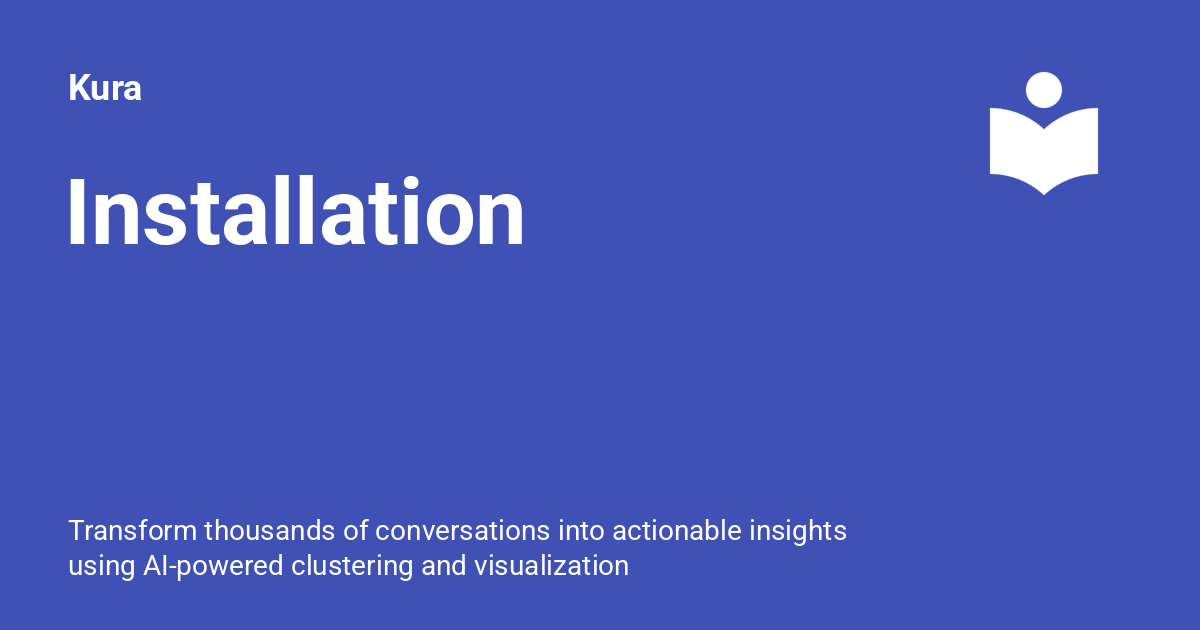 Kura

Installation

Transform thousands of conversations into actionable insights using AI-powered clustering and visualization